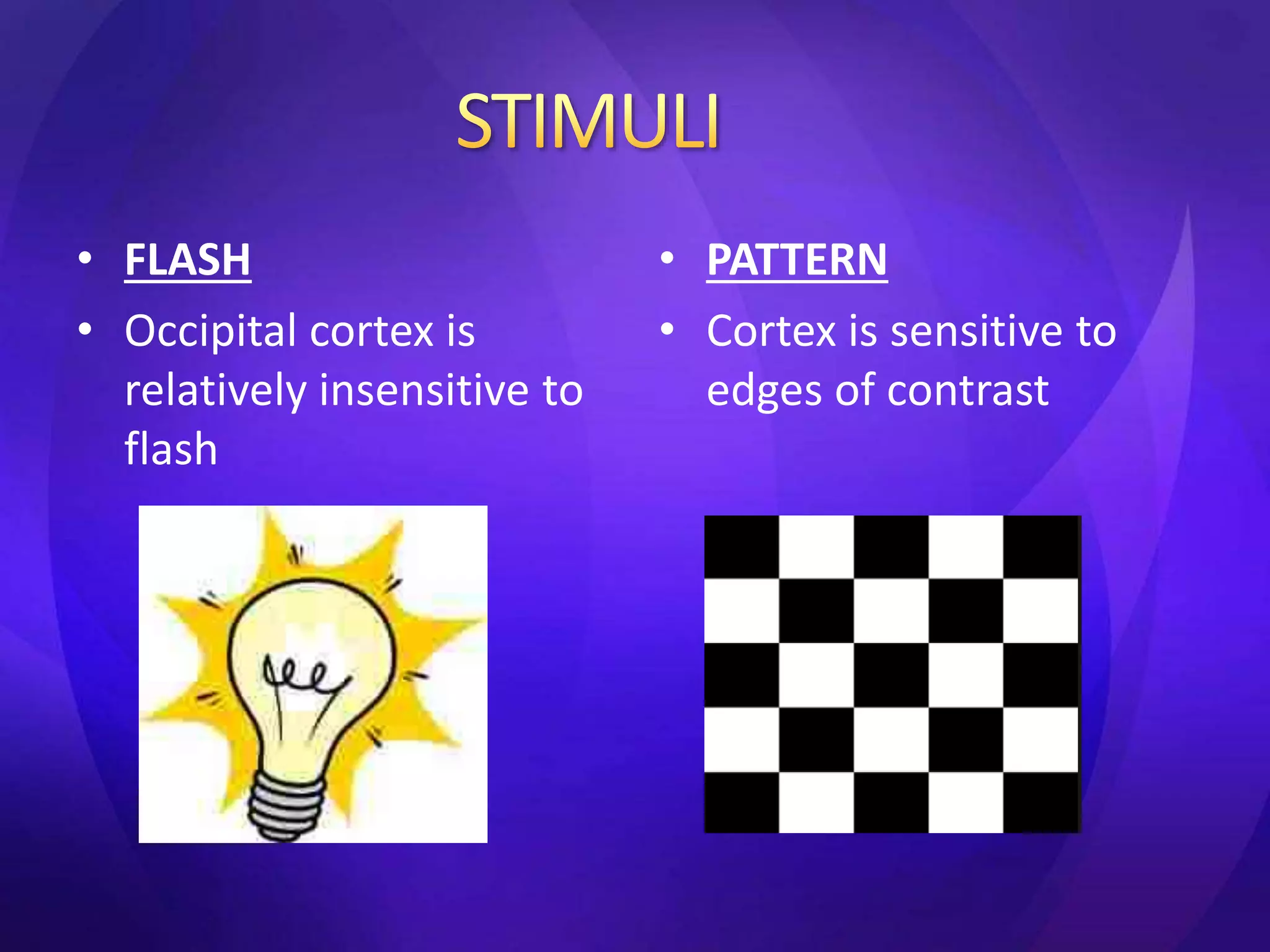 STIMULI

• FLASH
• Occipital cortex is relatively insensitive to flash

• PATTERN
• Cortex is sensitive to edges of contrast